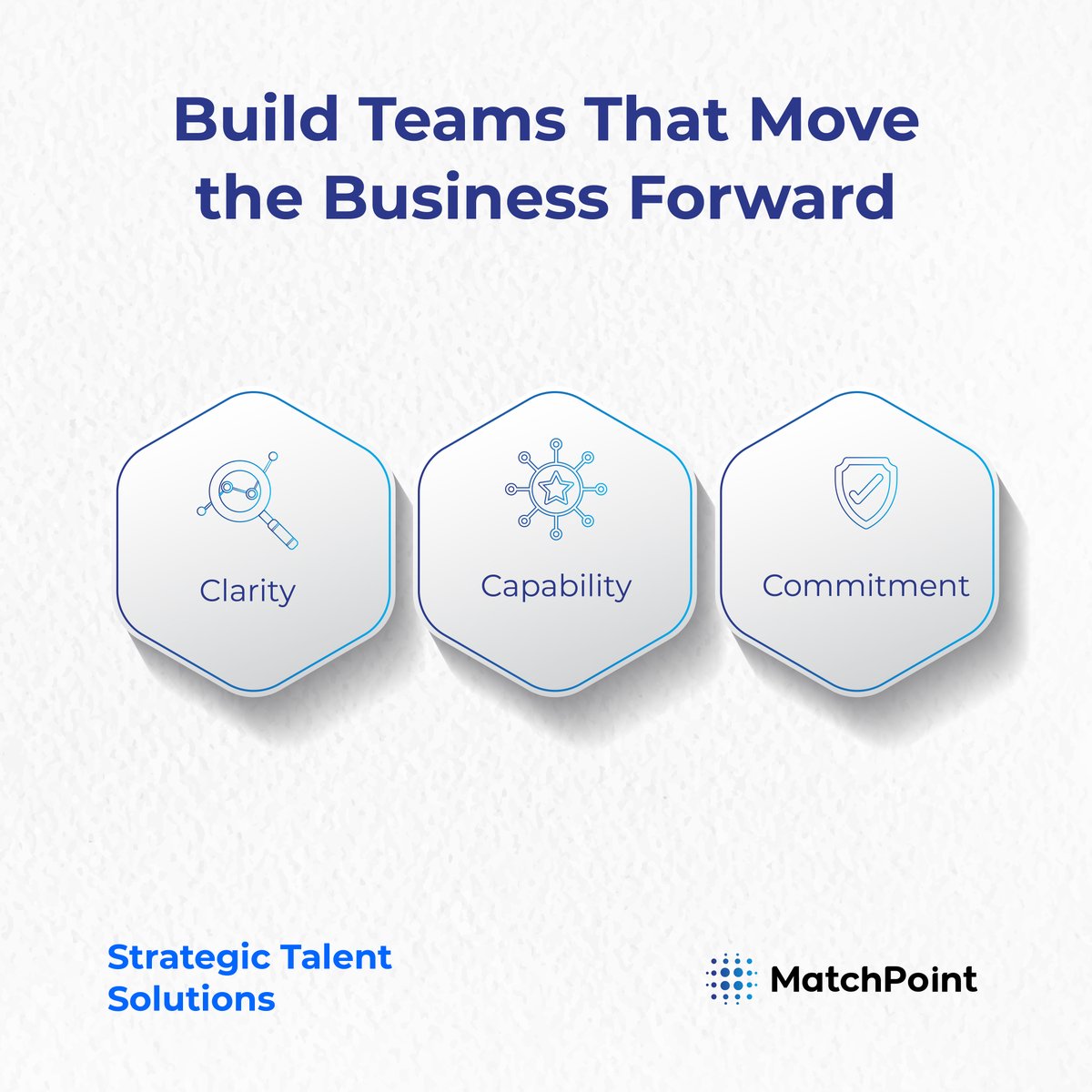 Build Teams That Move the Business Forward

Clarity

Capability

Commitment

Strategic Talent Solutions

MatchPoint